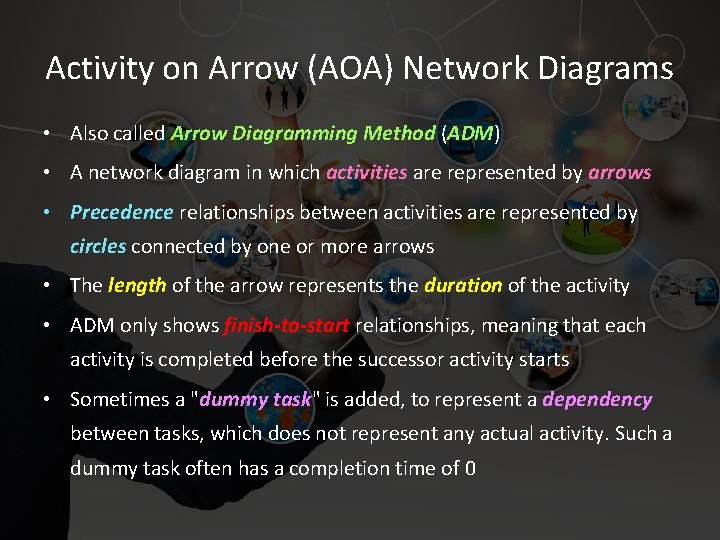 Activity on Arrow (AOA) Network Diagrams

• Also called Arrow Diagramming Method (ADM)
• A network diagram in which activities are represented by arrows
• Precedence relationships between activities are represented by circles connected by one or more arrows
• The length of the arrow represents the duration of the activity
• ADM only shows finish-to-start relationships, meaning that each activity is completed before the successor activity starts
• Sometimes a "dummy task" is added, to represent a dependency between tasks, which does not represent any actual activity. Such a dummy task often has a completion time of 0